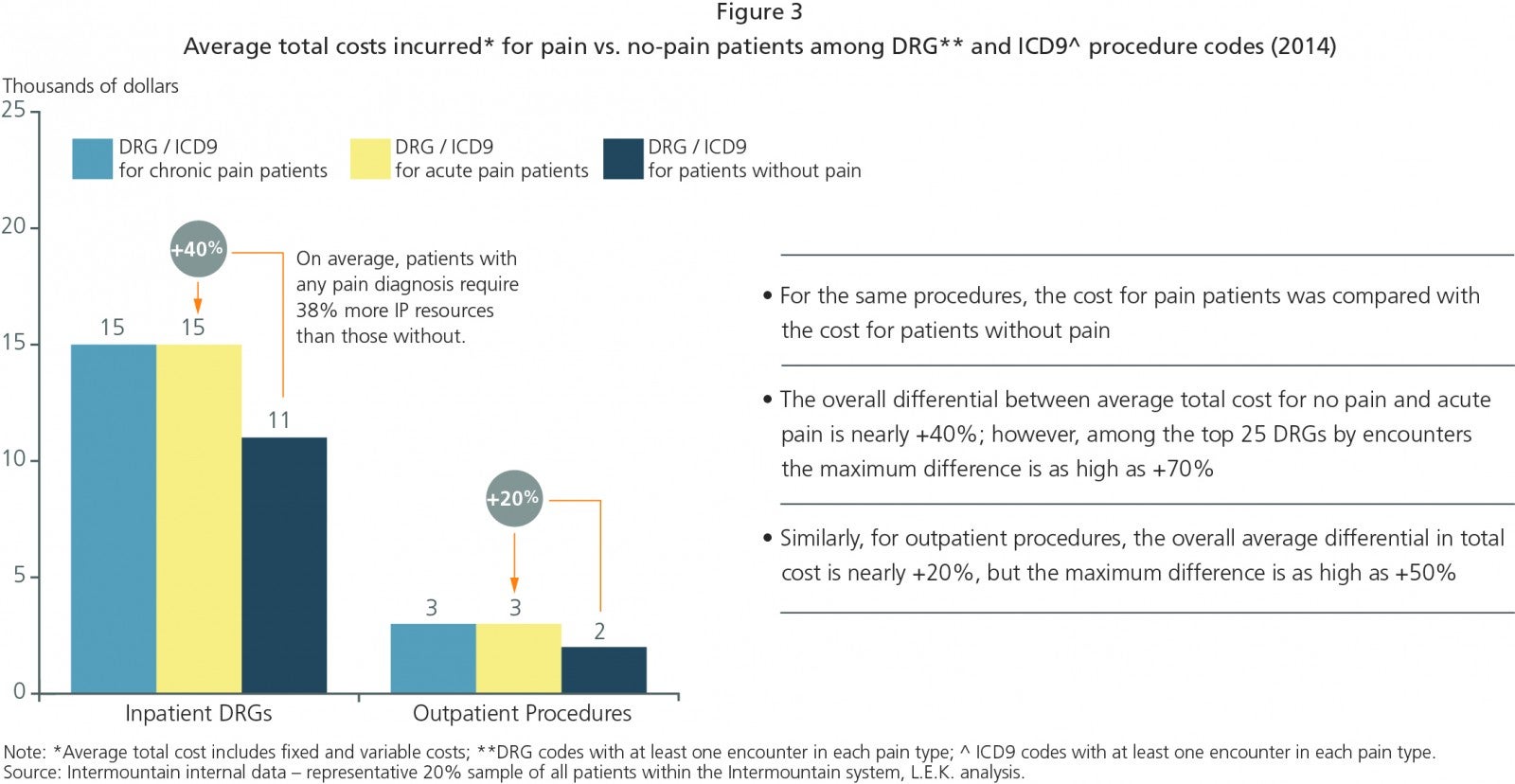 Figure 3

Average total costs incurred* for pain vs. no-pain patients among DRG** and ICD9^ procedure codes (2014)

Thousands of dollars

25
20
15
10
5
0

DRG / ICD9 for chronic pain patients

DRG / ICD9 for acute pain patients

DRG / ICD9 for patients without pain

+40%

On average, patients with any pain diagnosis require 38% more IP resources than those without.

15 15 11

+20%

3 3 2

Inpatient DRGs

Outpatient Procedures

• For the same procedures, the cost for pain patients was compared with the cost for patients without pain

• The overall differential between average total cost for no pain and acute pain is nearly +40%; however, among the top 25 DRGs by encounters the maximum difference is as high as +70%

• Similarly, for outpatient procedures, the overall average differential in total cost is nearly +20%, but the maximum difference is as high as +50%

Note: *Average total cost includes fixed and variable costs; **DRG codes with at least one encounter in each pain type; ^ ICD9 codes with at least one encounter in each pain type.
Source: Intermountain internal data – representative 20% sample of all patients within the Intermountain system, L.E.K. analysis.